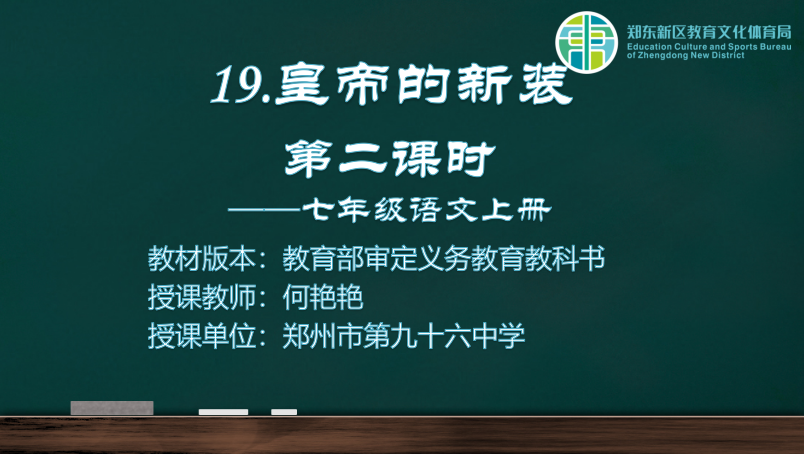 郑东新区教育文化体育局
Education Culture and Sports Bureau of Zhengdong New District

19.皇帝的新装

第二课时

——七年级语文上册

教材版本：教育部审定义务教育教科书
授课教师：何艳艳
授课单位：郑州市第九十六中学